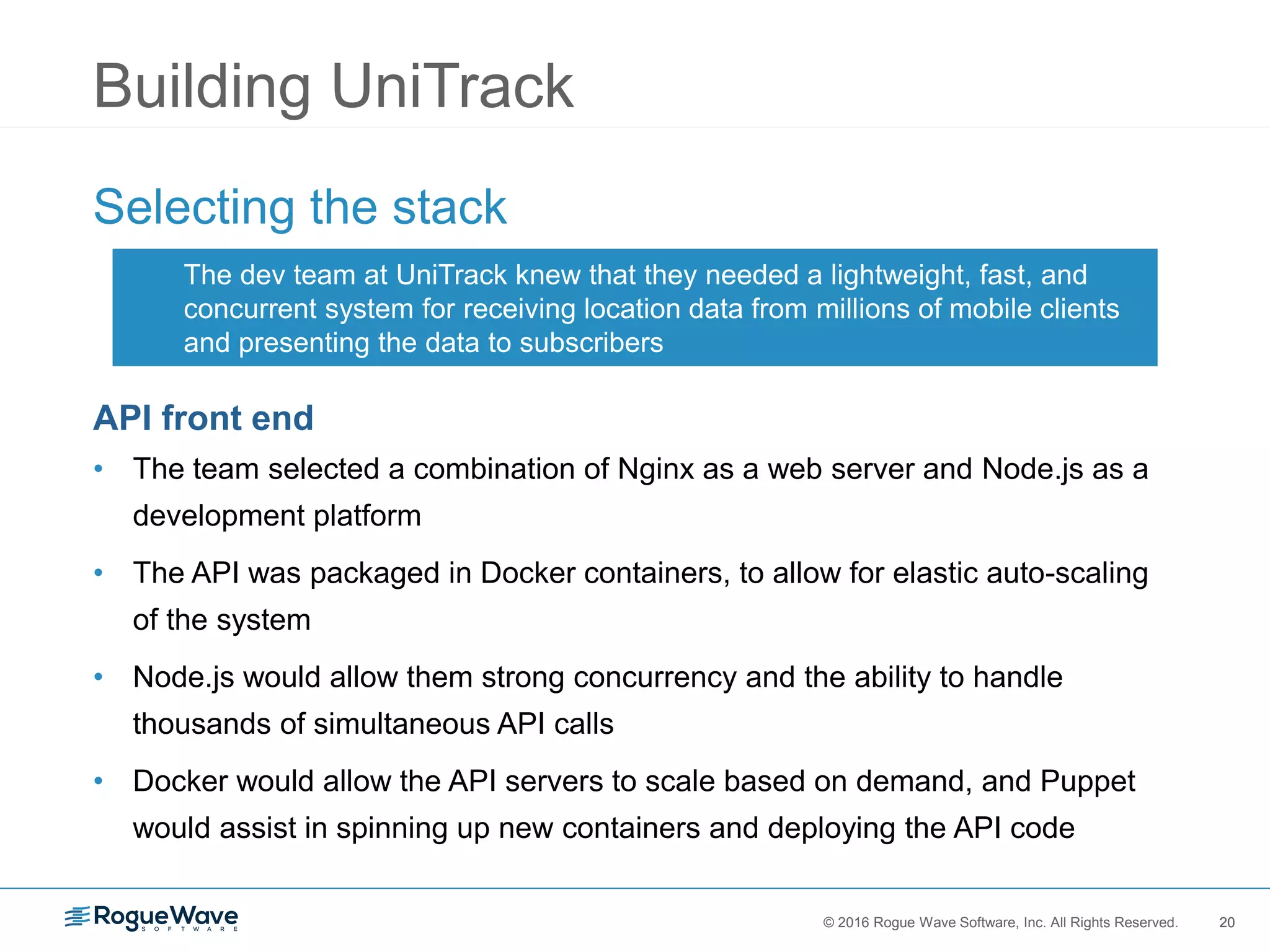 Building UniTrack

Selecting the stack

The dev team at UniTrack knew that they needed a lightweight, fast, and concurrent system for receiving location data from millions of mobile clients and presenting the data to subscribers

API front end

• The team selected a combination of Nginx as a web server and Node.js as a development platform

• The API was packaged in Docker containers, to allow for elastic auto-scaling of the system

• Node.js would allow them strong concurrency and the ability to handle thousands of simultaneous API calls

• Docker would allow the API servers to scale based on demand, and Puppet would assist in spinning up new containers and deploying the API code

RogueWave SOFTWARE

© 2016 Rogue Wave Software, Inc. All Rights Reserved. 20